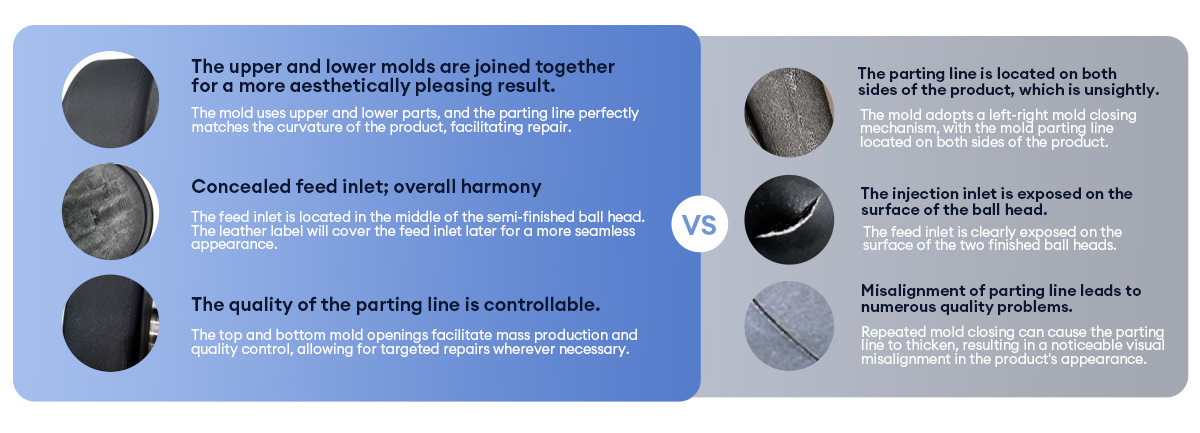 The upper and lower molds are joined together for a more aesthetically pleasing result.

The mold uses upper and lower parts, and the parting line perfectly matches the curvature of the product, facilitating repair.

Concealed feed inlet; overall harmony

The feed inlet is located in the middle of the semi-finished ball head. The leather label will cover the feed inlet later for a more seamless appearance.

The quality of the parting line is controllable.

The top and bottom mold openings facilitate mass production and quality control, allowing for targeted repairs wherever necessary.

VS

The parting line is located on both sides of the product, which is unsightly.

The mold adopts a left-right mold closing mechanism, with the mold parting line located on both sides of the product.

The injection inlet is exposed on the surface of the ball head.

The feed inlet is clearly exposed on the surface of the two finished ball heads.

Misalignment of parting line leads to numerous quality problems.

Repeated mold closing can cause the parting line to thicken, resulting in a noticeable visual misalignment in the product's appearance.